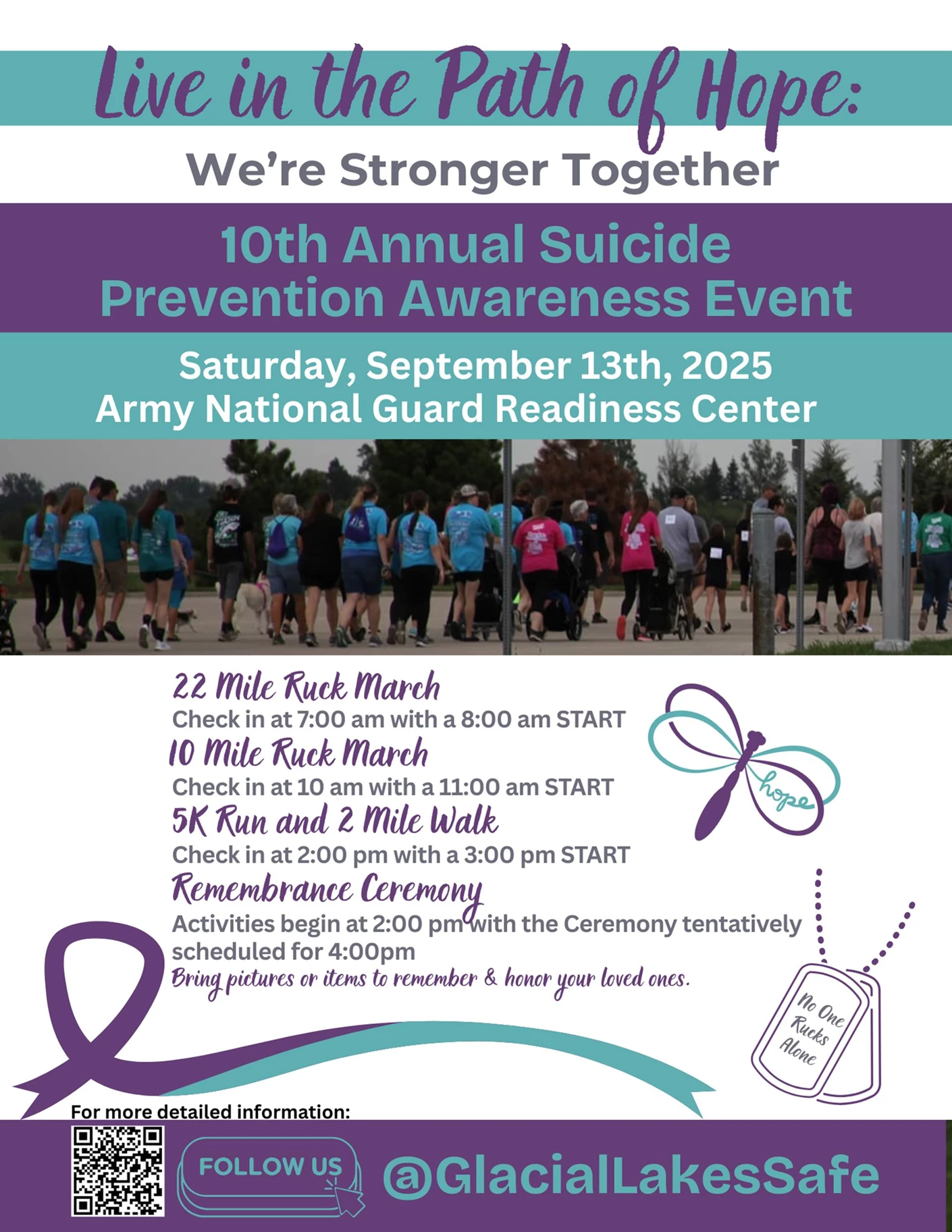 Live in the Path of Hope:
We're Stronger Together

10th Annual Suicide Prevention Awareness Event

Saturday, September 13th, 2025
Army National Guard Readiness Center

22 Mile Ruck March
Check in at 7:00 am with a 8:00 am START
10 Mile Ruck March
Check in at 10 am with a 11:00 am START
5K Run and 2 Mile Walk
Check in at 2:00 pm with a 3:00 pm START
Remembrance Ceremony
Activities begin at 2:00 pm with the Ceremony tentatively scheduled for 4:00pm
Bring pictures or items to remember & honor your loved ones.

hope

No One Rucks Alone

For more detailed information:

FOLLOW US

@GlacialLakesSafe